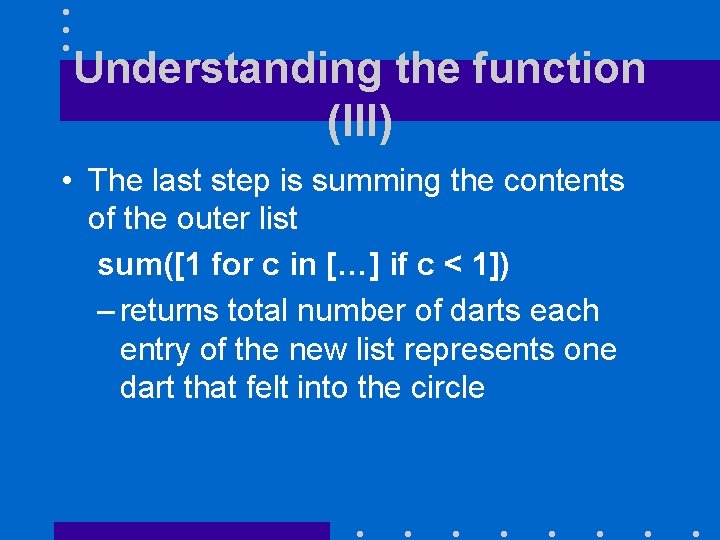 Understanding the function (III)

• The last step is summing the contents of the outer list

sum([1 for c in […] if c < 1])

– returns total number of darts each entry of the new list represents one dart that felt into the circle